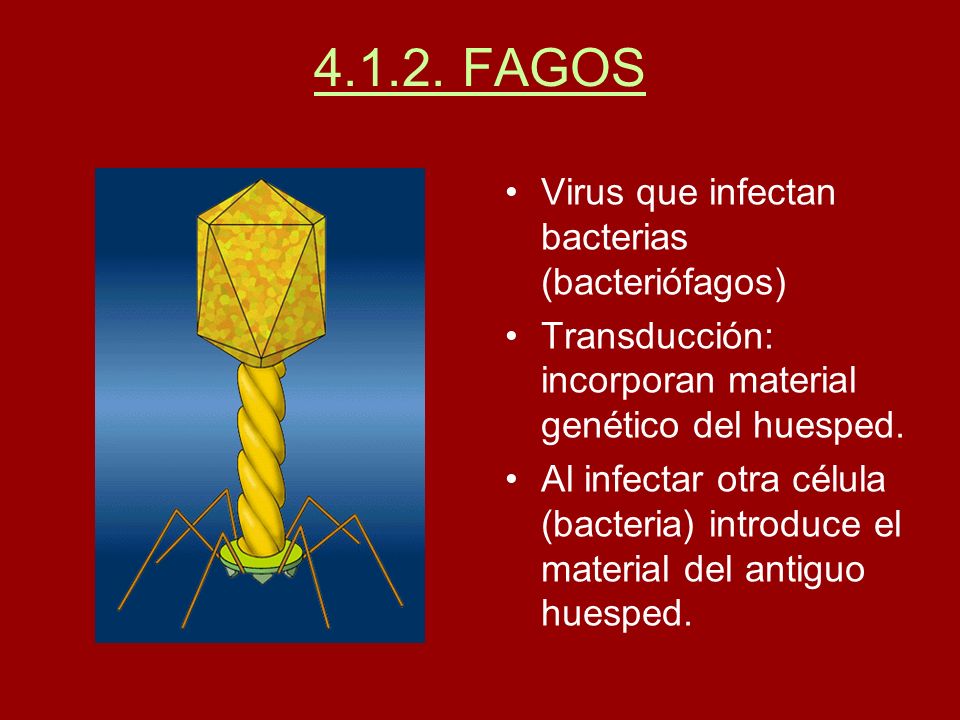 4.1.2. FAGOS

• Virus que infectan bacterias (bacteriófagos)
• Transducción: incorporan material genético del huesped.
• Al infectar otra célula (bacteria) introduce el material del antiguo huesped.